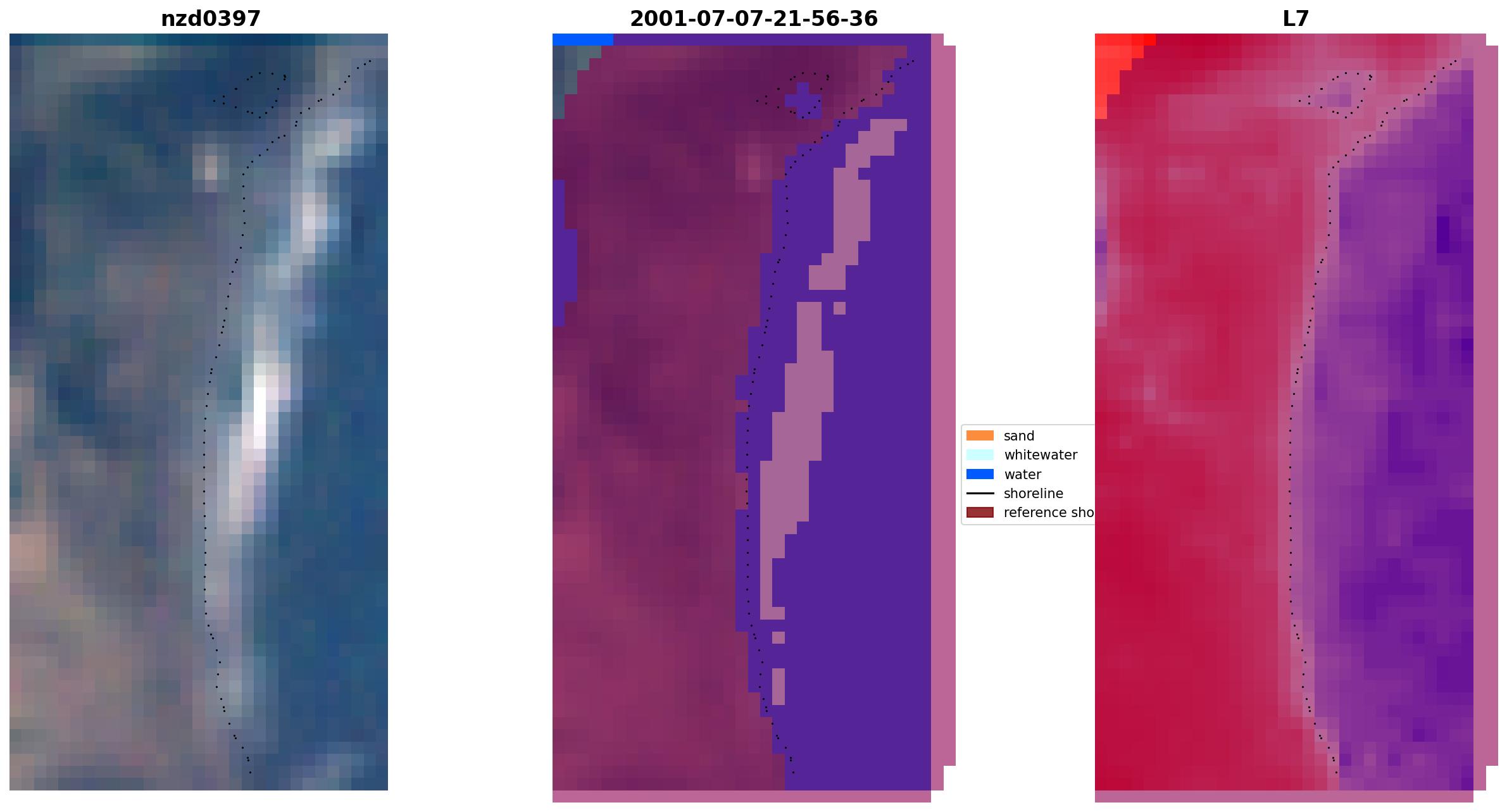 nzd0397

2001-07-07-21-56-36

L7

sand
whitewater
water
shoreline
reference sho